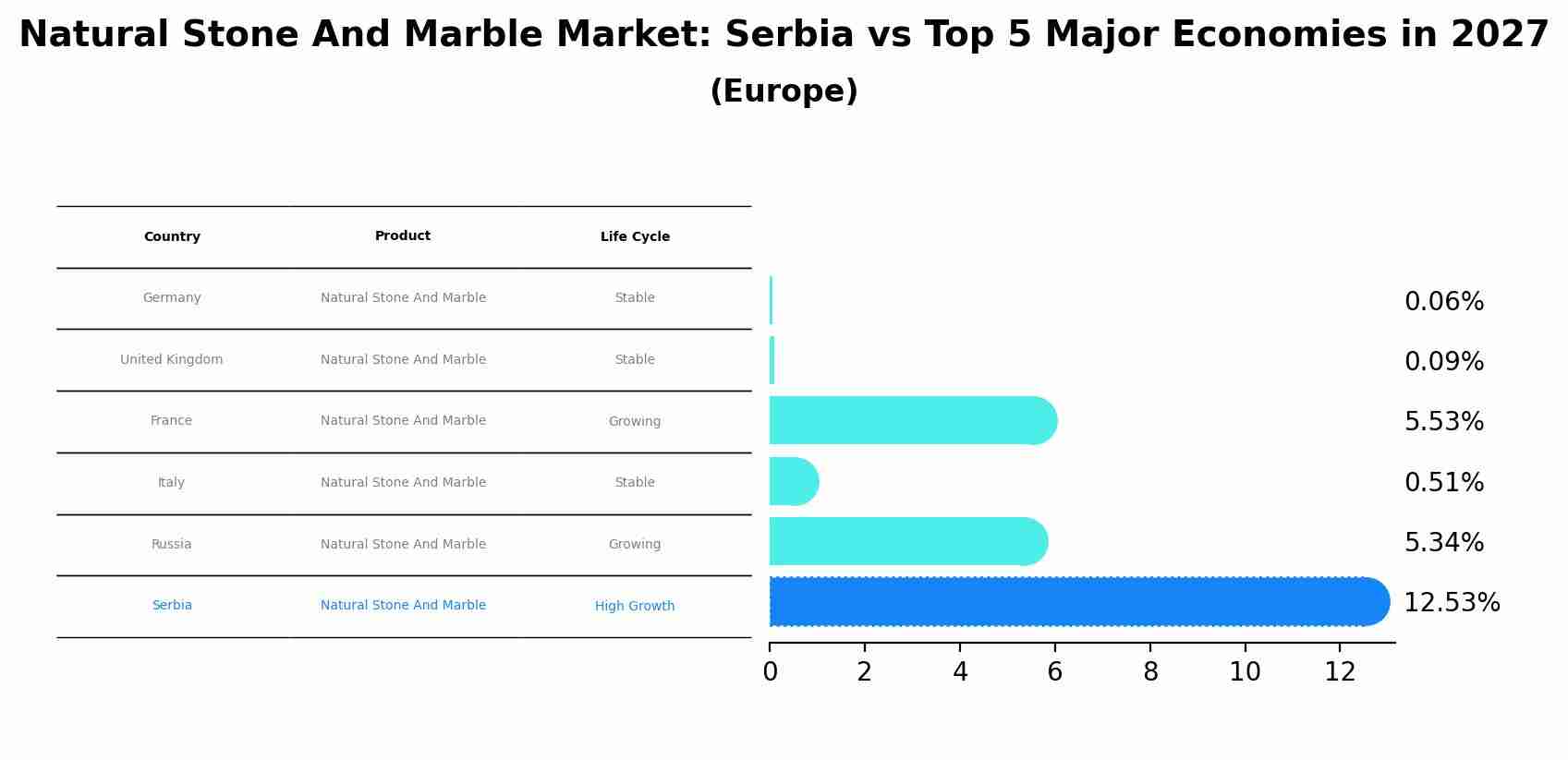 Natural Stone And Marble Market: Serbia vs Top 5 Major Economies in 2027
(Europe)

| Country | Product | Life Cycle |
|---|---|---|
| Germany | Natural Stone And Marble | Stable |
| United Kingdom | Natural Stone And Marble | Stable |
| France | Natural Stone And Marble | Growing |
| Italy | Natural Stone And Marble | Stable |
| Russia | Natural Stone And Marble | Growing |
| Serbia | Natural Stone And Marble | High Growth |

0.06%
0.09%
5.53%
0.51%
5.34%
12.53%

0 2 4 6 8 10 12